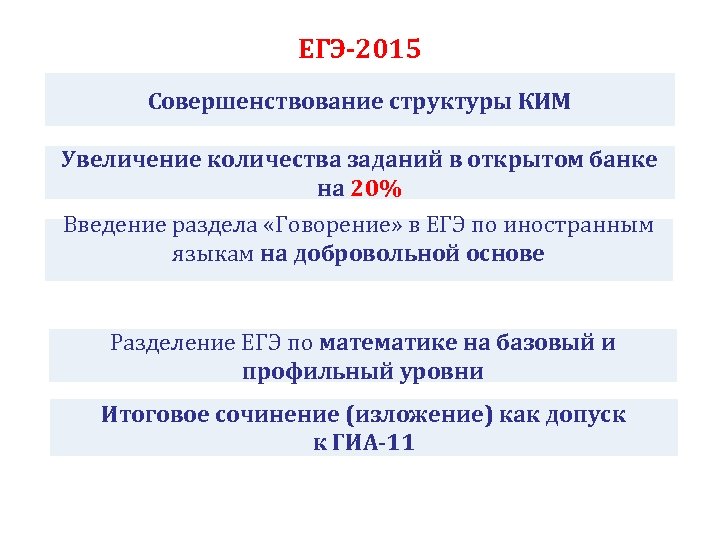 ЕГЭ-2015

Совершенствование структуры КИМ

Увеличение количества заданий в открытом банке на 20%

Введение раздела «Говорение» в ЕГЭ по иностранным языкам на добровольной основе

Разделение ЕГЭ по математике на базовый и профильный уровни

Итоговое сочинение (изложение) как допуск к ГИА-11